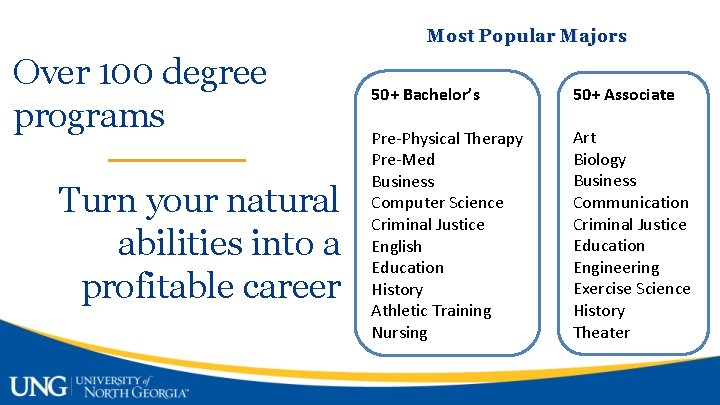 Over 100 degree programs

Turn your natural abilities into a profitable career

Most Popular Majors

50+ Bachelor's

Pre-Physical Therapy
Pre-Med
Business
Computer Science
Criminal Justice
English
Education
History
Athletic Training
Nursing

50+ Associate

Art
Biology
Business
Communication
Criminal Justice
Education
Engineering
Exercise Science
History
Theater

UNG UNIVERSITY of NORTH GEORGIA